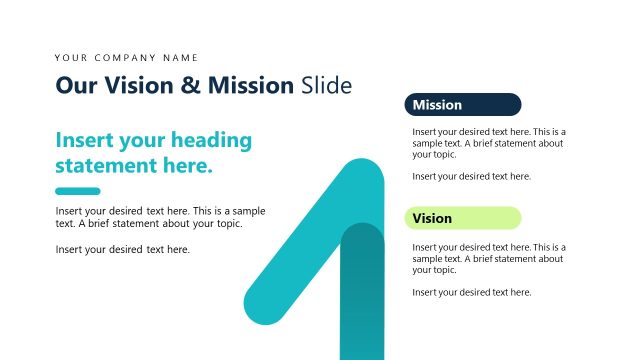 YOUR COMPANY NAME

Our Vision & Mission Slide

Insert your heading statement here.

Insert your desired text here. This is a sample text. A brief statement about your topic.

Insert your desired text here.

Mission

Insert your desired text here. This is a sample text. A brief statement about your topic.

Insert your desired text here.

Vision

Insert your desired text here. This is a sample text. A brief statement about your topic.

Insert your desired text here.